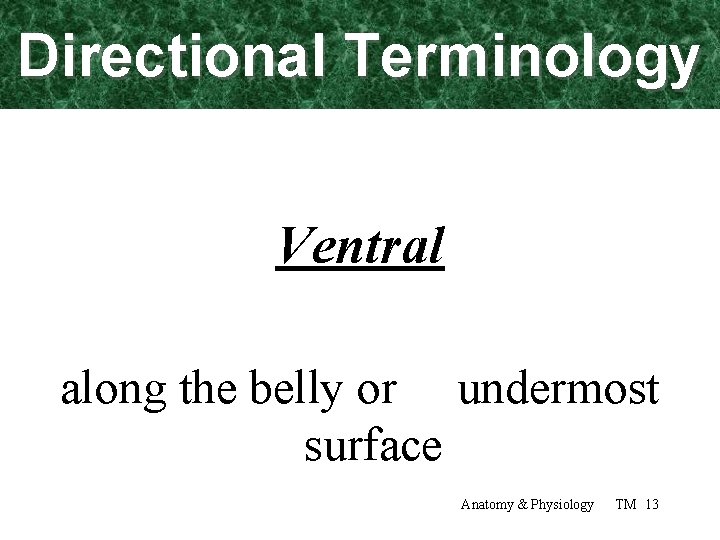 Directional Terminology

Ventral

along the belly or undermost surface

Anatomy & Physiology TM 13